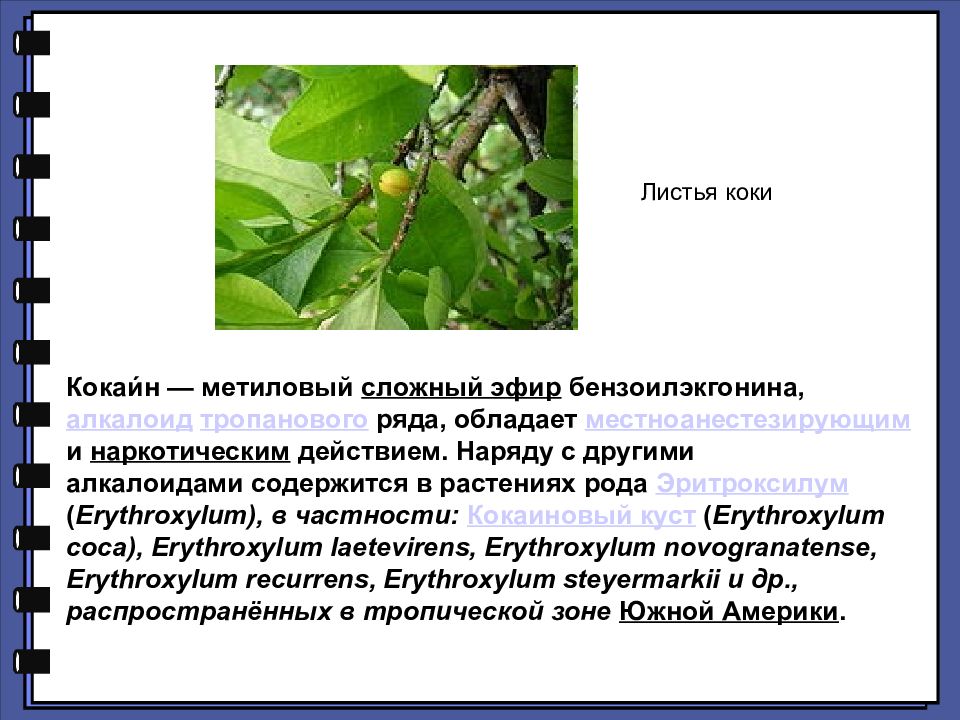 Листья коки

Кокаи́н — метиловый сложный эфир бензоилэкгонина, алкалоид тропанового ряда, обладает местноанестезирующим и наркотическим действием. Наряду с другими алкалоидами содержится в растениях рода Эритроксилум (Erythroxylum), в частности: Кокаиновый куст (Erythroxylum coca), Erythroxylum laetevirens, Erythroxylum novogranatense, Erythroxylum recurrens, Erythroxylum steyermarkii и др., распространённых в тропической зоне Южной Америки.